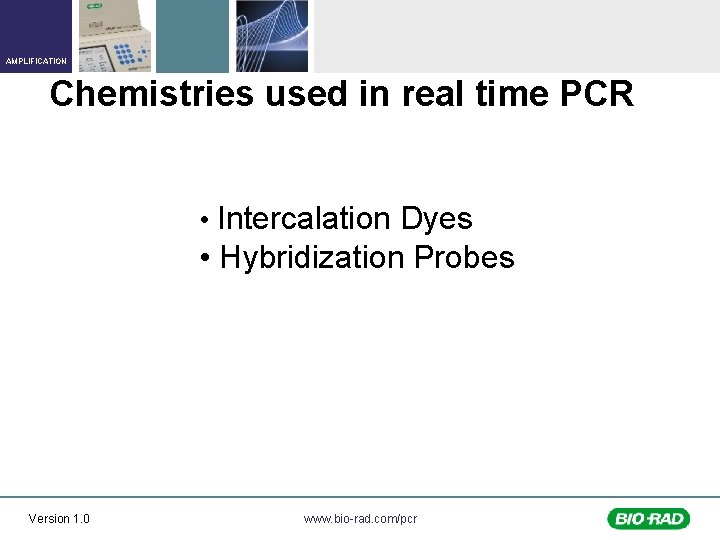 AMPLIFICATION

Chemistries used in real time PCR

• Intercalation Dyes
• Hybridization Probes

Version 1.0

www.bio-rad.com/pcr

BIO-RAD